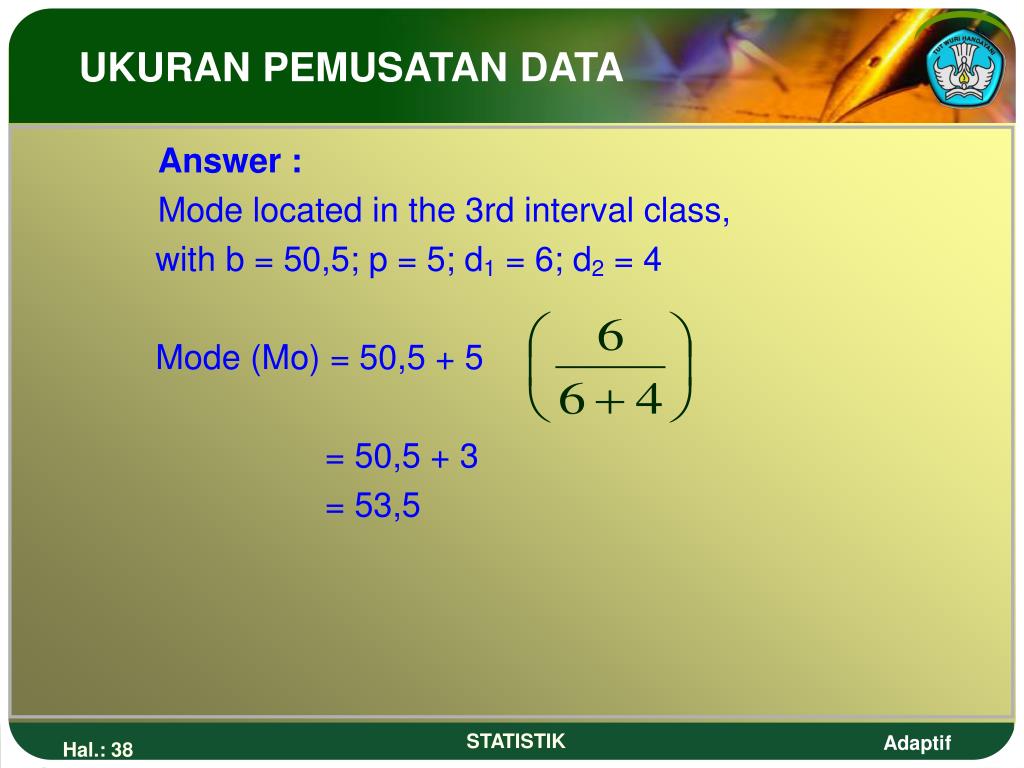 UKURAN PEMUSATAN DATA

TUT WURI HANDAYANI

Answer :

Mode located in the 3rd interval class, with b = 50,5; p = 5; $d_1$ = 6; $d_2$ = 4

Mode (Mo) = 50,5 + 5 $\left(\frac{6}{6+4}\right)$

= 50,5 + 3

= 53,5

Hal.: 38

STATISTIK

Adaptif